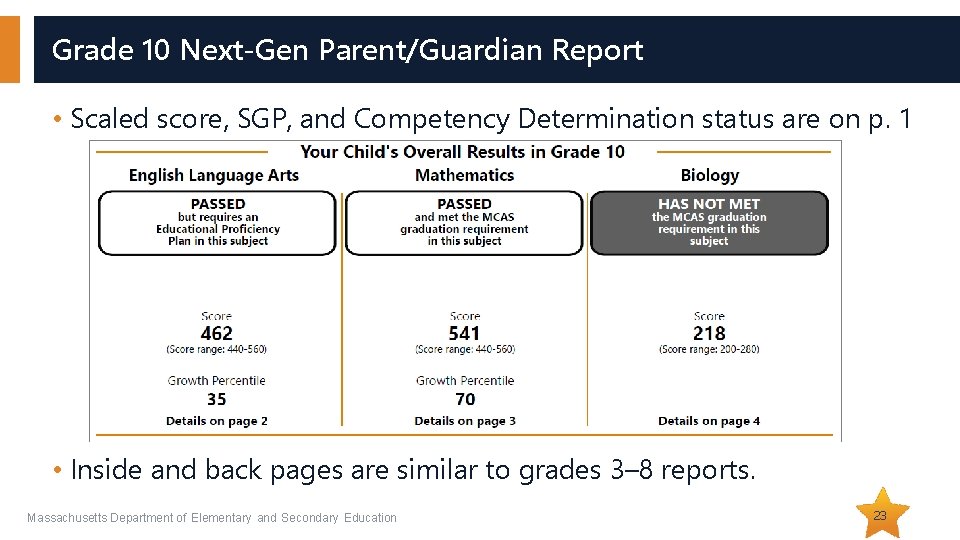 Grade 10 Next-Gen Parent/Guardian Report

• Scaled score, SGP, and Competency Determination status are on p. 1

Your Child's Overall Results in Grade 10

English Language Arts

PASSED but requires an Educational Proficiency Plan in this subject

Score
462
(Score range: 440-560)

Growth Percentile
35

Details on page 2

Mathematics

PASSED and met the MCAS graduation requirement in this subject

Score
541
(Score range: 440-560)

Growth Percentile
70

Details on page 3

Biology

HAS NOT MET the MCAS graduation requirement in this subject

Score
218
(Score range: 200-280)

Details on page 4

• Inside and back pages are similar to grades 3–8 reports.

Massachusetts Department of Elementary and Secondary Education

23